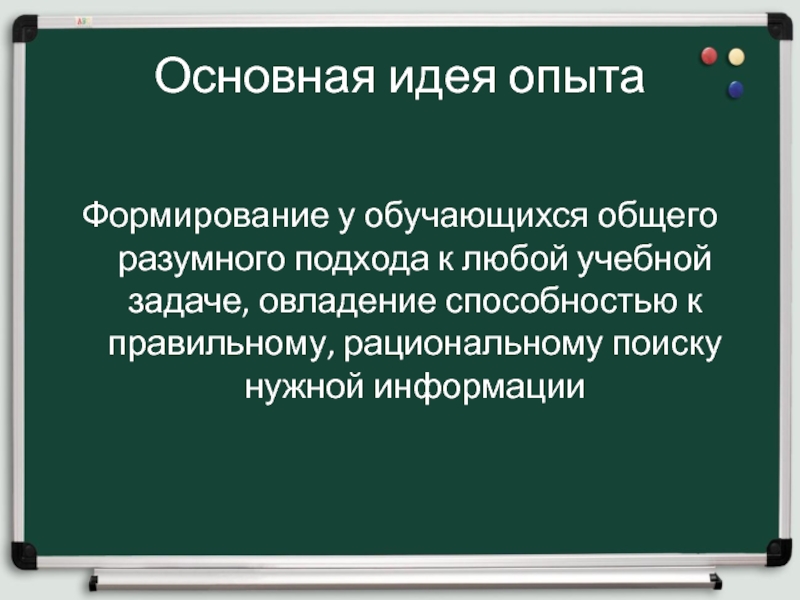 Основная идея опыта

Формирование у обучающихся общего разумного подхода к любой учебной задаче, овладение способностью к правильному, рациональному поиску нужной информации